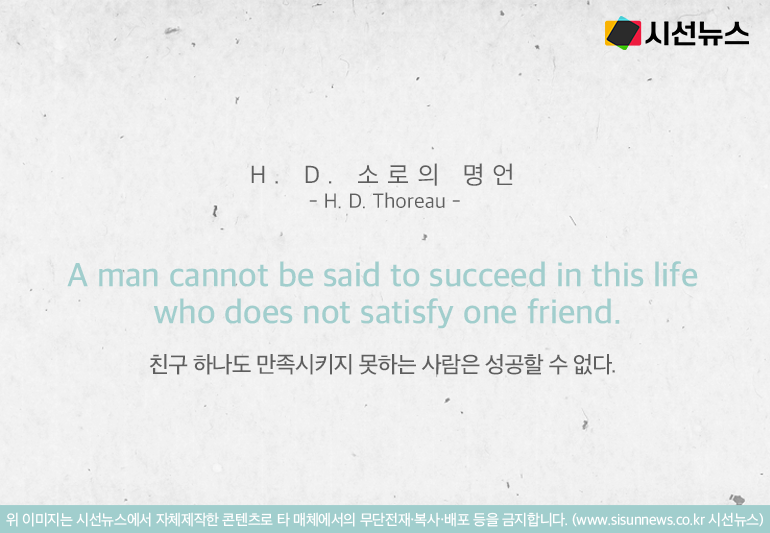 시선뉴스

H. D. 소로의 명언
- H. D. Thoreau -

A man cannot be said to succeed in this life who does not satisfy one friend.

친구 하나도 만족시키지 못하는 사람은 성공할 수 없다.

위 이미지는 시선뉴스에서 자체제작한 콘텐츠로 타 매체에서의 무단전재·복사·배포 등을 금지합니다. (www.sisunnews.co.kr 시선뉴스)